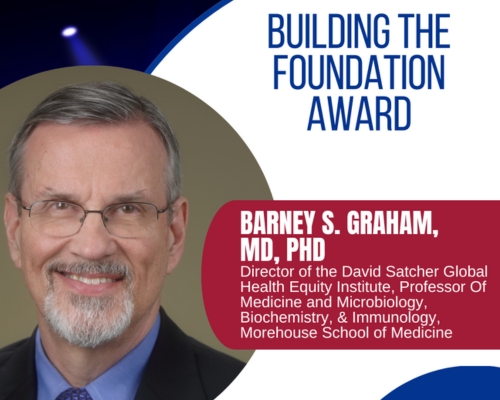 BUILDING THE FOUNDATION AWARD

BARNEY S. GRAHAM, MD, PHD

Director of the David Satcher Global Health Equity Institute, Professor Of Medicine and Microbiology, Biochemistry, & Immunology, Morehouse School of Medicine